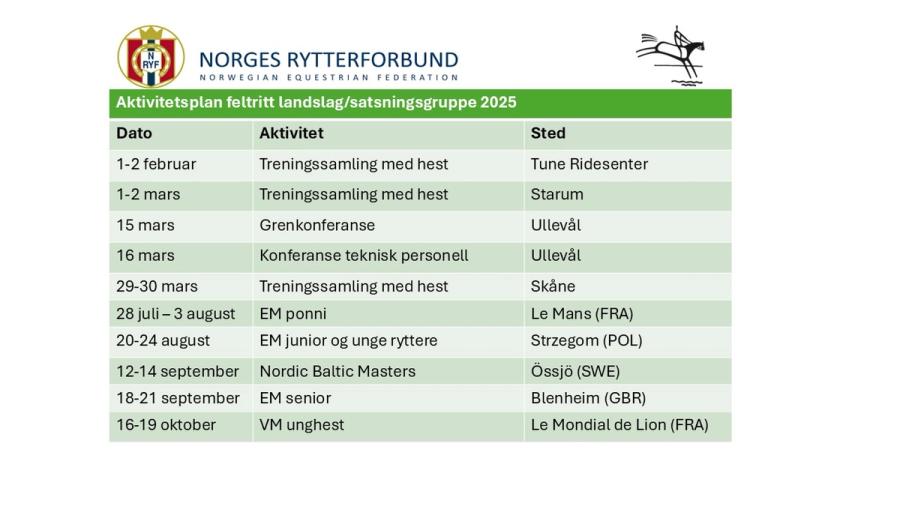 N RYF

NORGES RYTTERFORBUND
NORWEGIAN EQUESTRIAN FEDERATION

Aktivitetsplan feltritt landslag/satsningsgruppe 2025

| Dato | Aktivitet | Sted |
|---|---|---|
| 1-2 februar | Treningssamling med hest | Tune Ridesenter |
| 1-2 mars | Treningssamling med hest | Starum |
| 15 mars | Grenkonferanse | Ullevål |
| 16 mars | Konferanse teknisk personell | Ullevål |
| 29-30 mars | Treningssamling med hest | Skåne |
| 28 juli – 3 august | EM ponni | Le Mans (FRA) |
| 20-24 august | EM junior og unge ryttere | Strzegom (POL) |
| 12-14 september | Nordic Baltic Masters | Össjö (SWE) |
| 18-21 september | EM senior | Blenheim (GBR) |
| 16-19 oktober | VM unghest | Le Mondial de Lion (FRA) |